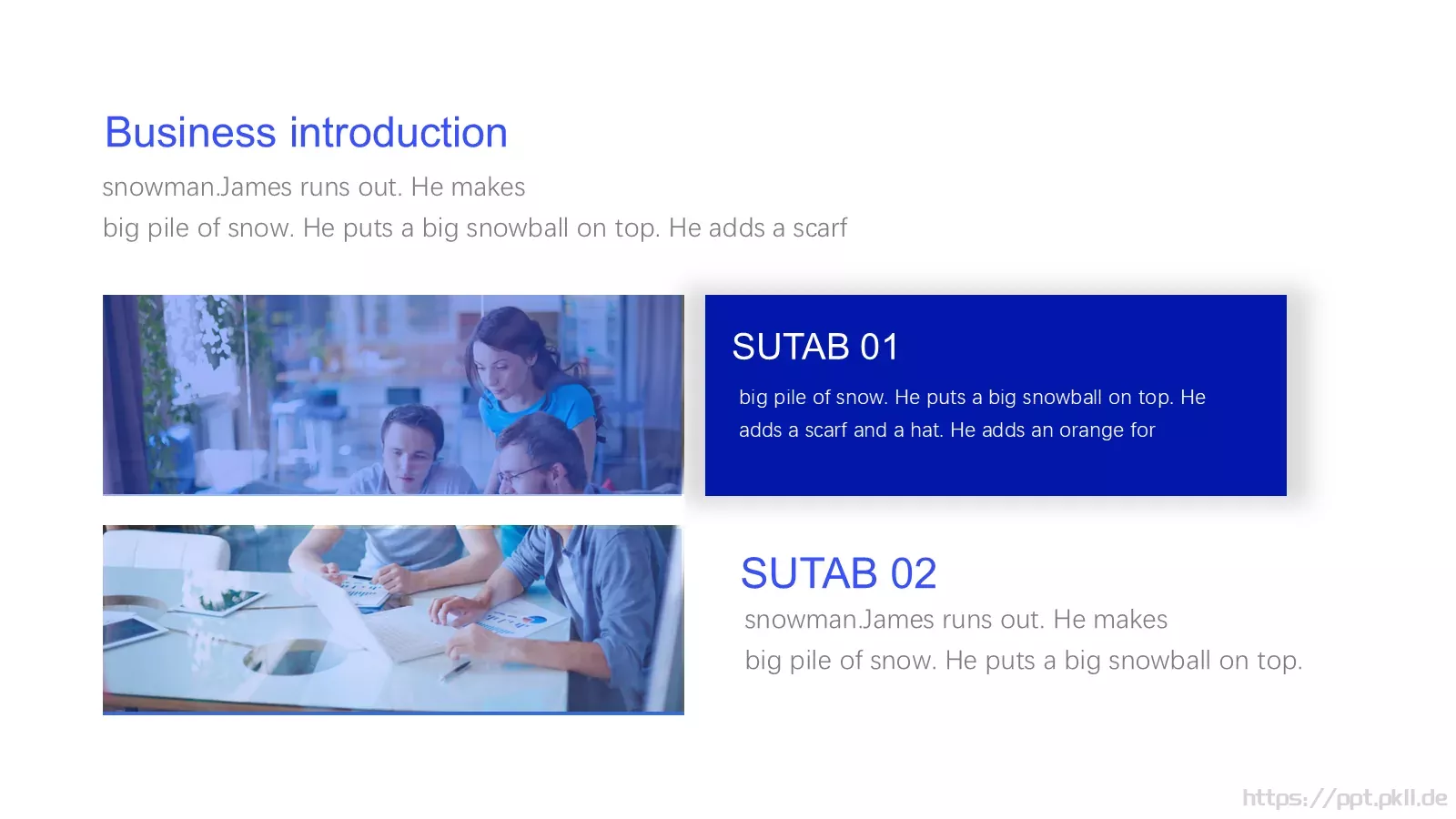 Business introduction

snowman.James runs out. He makes
big pile of snow. He puts a big snowball on top. He adds a scarf

SUTAB 01

big pile of snow. He puts a big snowball on top. He adds a scarf and a hat. He adds an orange for

SUTAB 02

snowman.James runs out. He makes
big pile of snow. He puts a big snowball on top.

https://ppt.pkll.de